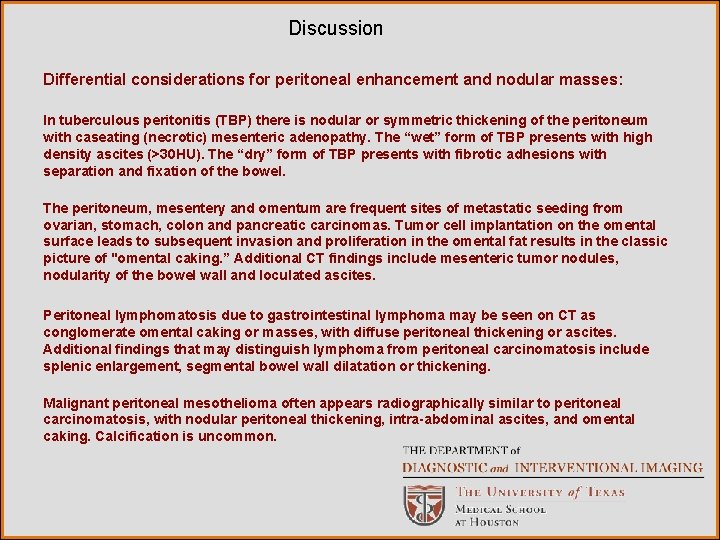 Discussion

Differential considerations for peritoneal enhancement and nodular masses:

In tuberculous peritonitis (TBP) there is nodular or symmetric thickening of the peritoneum with caseating (necrotic) mesenteric adenopathy. The “wet” form of TBP presents with high density ascites (>30HU). The “dry” form of TBP presents with fibrotic adhesions with separation and fixation of the bowel.

The peritoneum, mesentery and omentum are frequent sites of metastatic seeding from ovarian, stomach, colon and pancreatic carcinomas. Tumor cell implantation on the omental surface leads to subsequent invasion and proliferation in the omental fat results in the classic picture of "omental caking.” Additional CT findings include mesenteric tumor nodules, nodularity of the bowel wall and loculated ascites.

Peritoneal lymphomatosis due to gastrointestinal lymphoma may be seen on CT as conglomerate omental caking or masses, with diffuse peritoneal thickening or ascites. Additional findings that may distinguish lymphoma from peritoneal carcinomatosis include splenic enlargement, segmental bowel wall dilatation or thickening.

Malignant peritoneal mesothelioma often appears radiographically similar to peritoneal carcinomatosis, with nodular peritoneal thickening, intra-abdominal ascites, and omental caking. Calcification is uncommon.

THE DEPARTMENT of
DIAGNOSTIC and INTERVENTIONAL IMAGING
THE UNIVERSITY of TEXAS
MEDICAL SCHOOL
AT HOUSTON